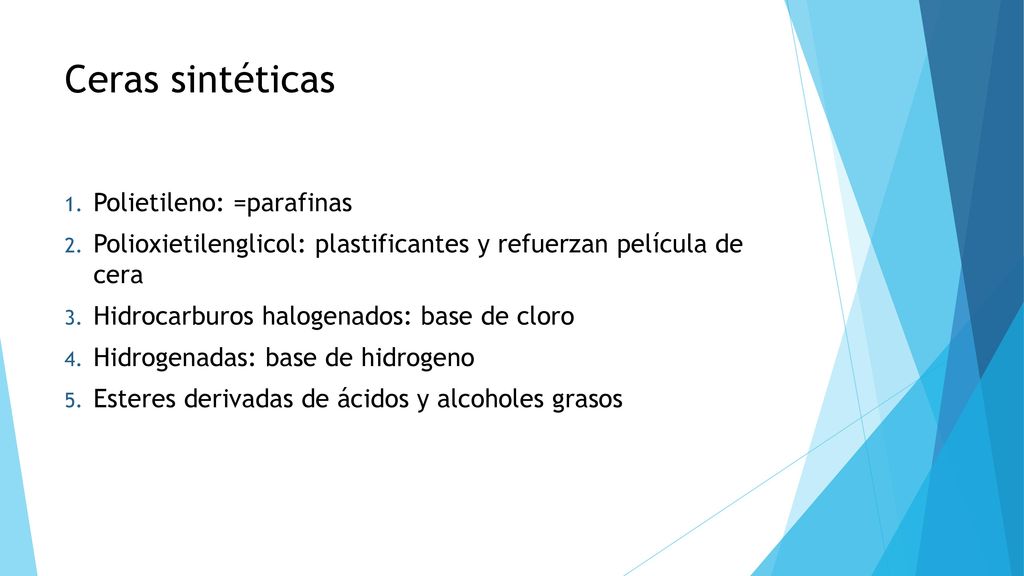 Ceras sintéticas

1. Polietileno: =parafinas
2. Polioxietilenglicol: plastificantes y refuerzan película de cera
3. Hidrocarburos halogenados: base de cloro
4. Hidrogenadas: base de hidrogeno
5. Esteres derivadas de ácidos y alcoholes grasos